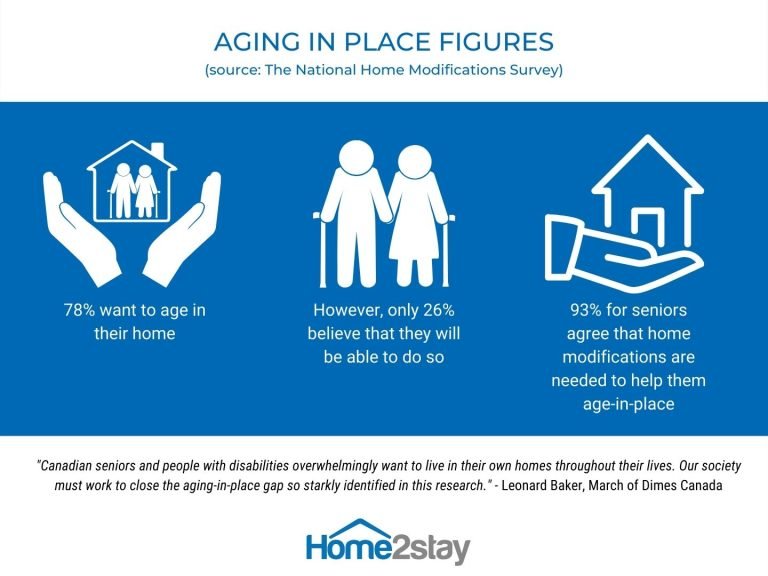 AGING IN PLACE FIGURES
(source: The National Home Modifications Survey)

78% want to age in their home

However, only 26% believe that they will be able to do so

93% for seniors agree that home modifications are needed to help them age-in-place

"Canadian seniors and people with disabilities overwhelmingly want to live in their own homes throughout their lives. Our society must work to close the aging-in-place gap so starkly identified in this research." - Leonard Baker, March of Dimes Canada

Home2stay